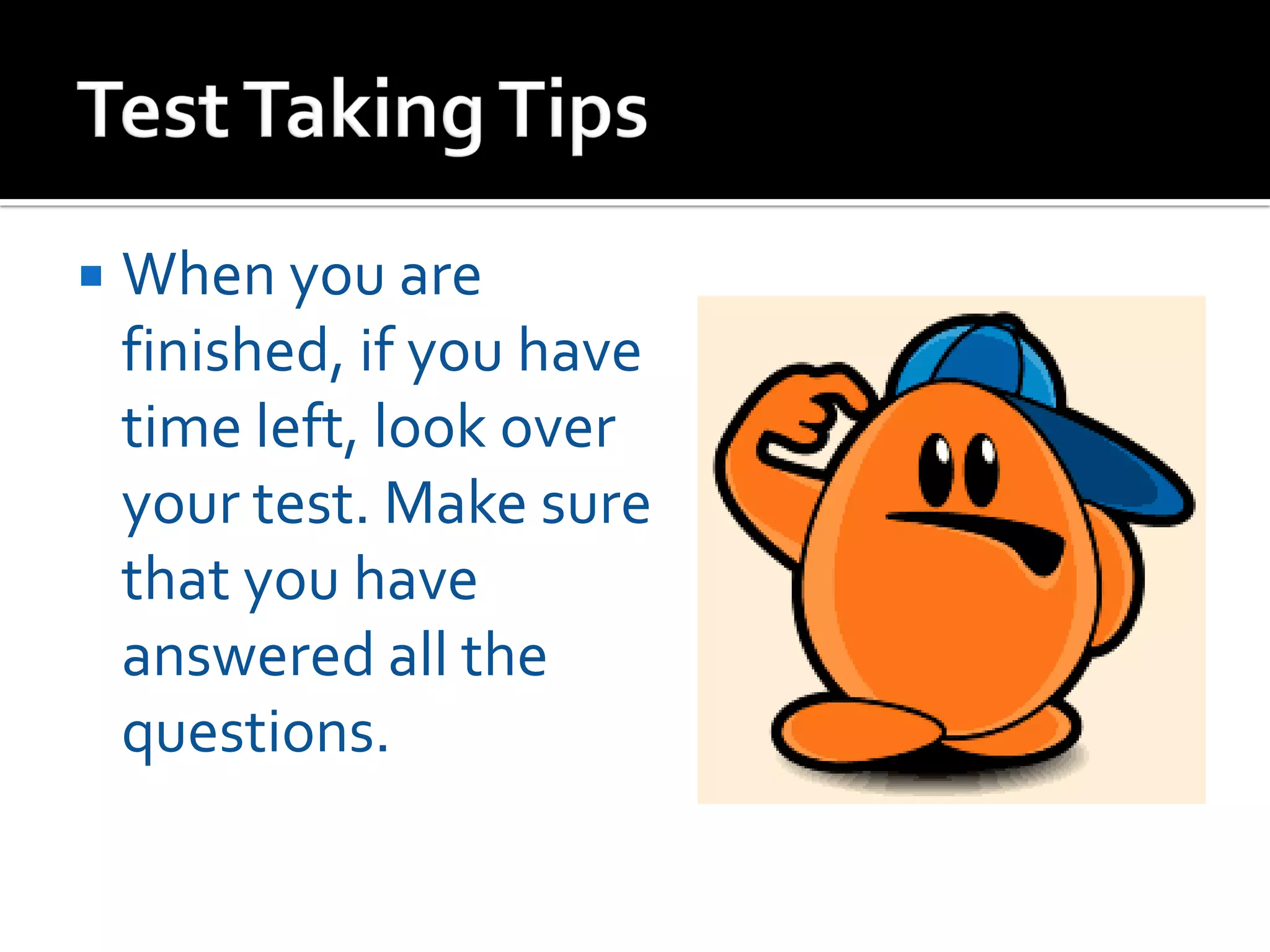 Test Taking Tips

▪ When you are finished, if you have time left, look over your test. Make sure that you have answered all the questions.